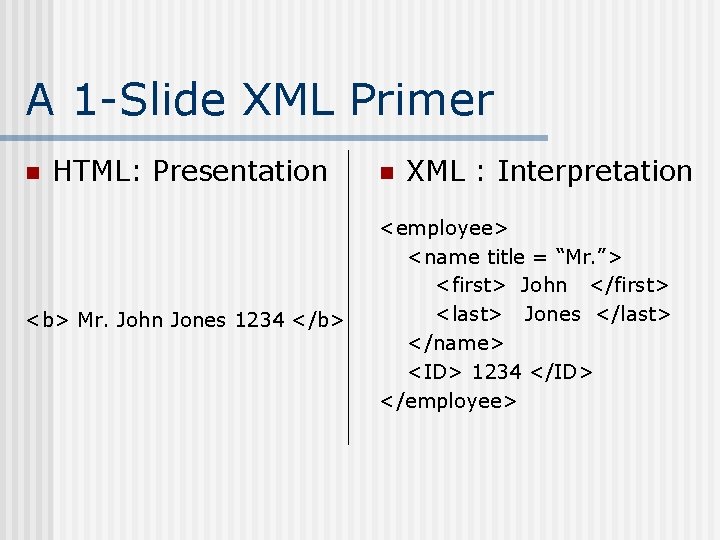 A 1-Slide XML Primer

HTML: Presentation

<b> Mr. John Jones 1234 </b>

XML : Interpretation

<employee>
<name title = “Mr.”>
<first> John </first>
<last> Jones </last>
</name>
<ID> 1234 </ID>
</employee>